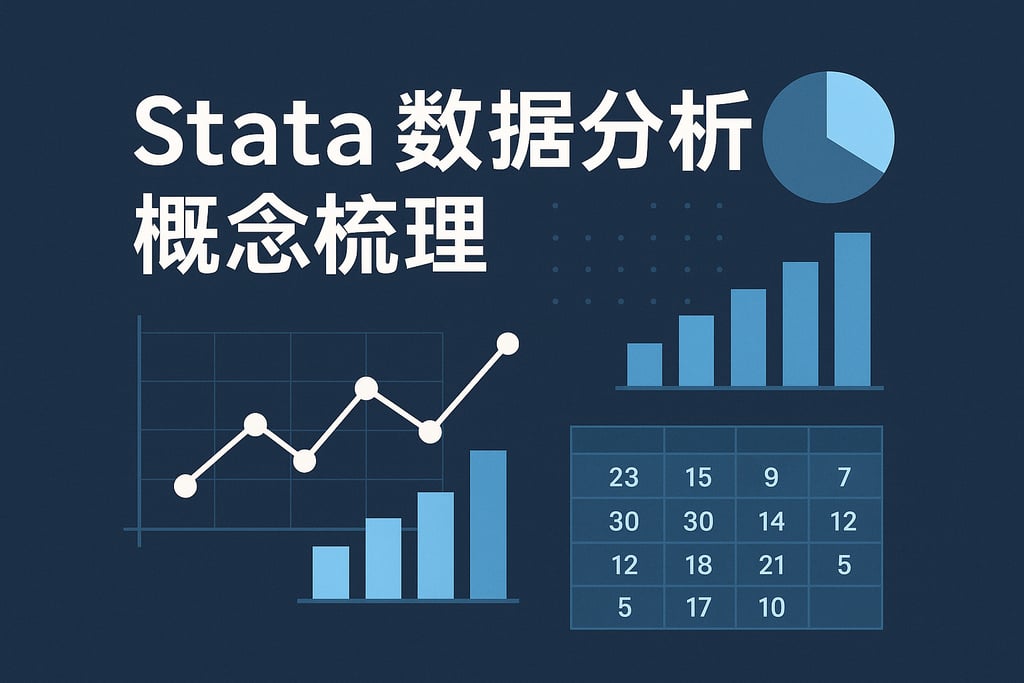 Stata 数据分析
概念梳理

|  |  |  |  |
|---|---|---|---|
| 23 | 15 | 9 | 7 |
| 30 | 30 | 14 | 12 |
| 12 | 18 | 21 | 5 |
| 5 | 17 | 10 |  |